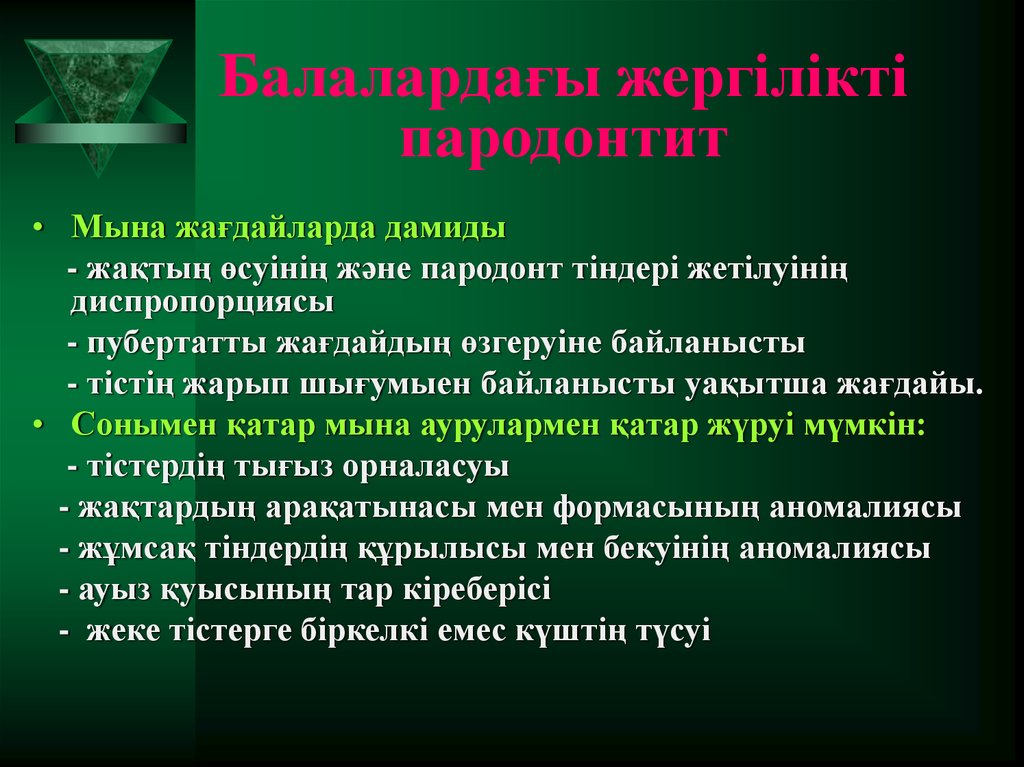 Балалардағы жергілікті пародонтит

• Мына жағдайларда дамиды

- жақтың өсуінің және пародонт тіндері жетілуінің диспропорциясы

- пубертатты жағдайдың өзгеруіне байланысты

- тістің жарып шығумыен байланысты уақытша жағдайы.

• Сонымен қатар мына аурулармен қатар жүруі мүмкін:

- тістердің тығыз орналасуы

- жақтардың арақатынасы мен формасының аномалиясы

- жұмсақ тіндердің құрылысы мен бекуінің аномалиясы

- ауыз қуысының тар кіреберісі

- жеке тістерге біркелкі емес күштің түсуі